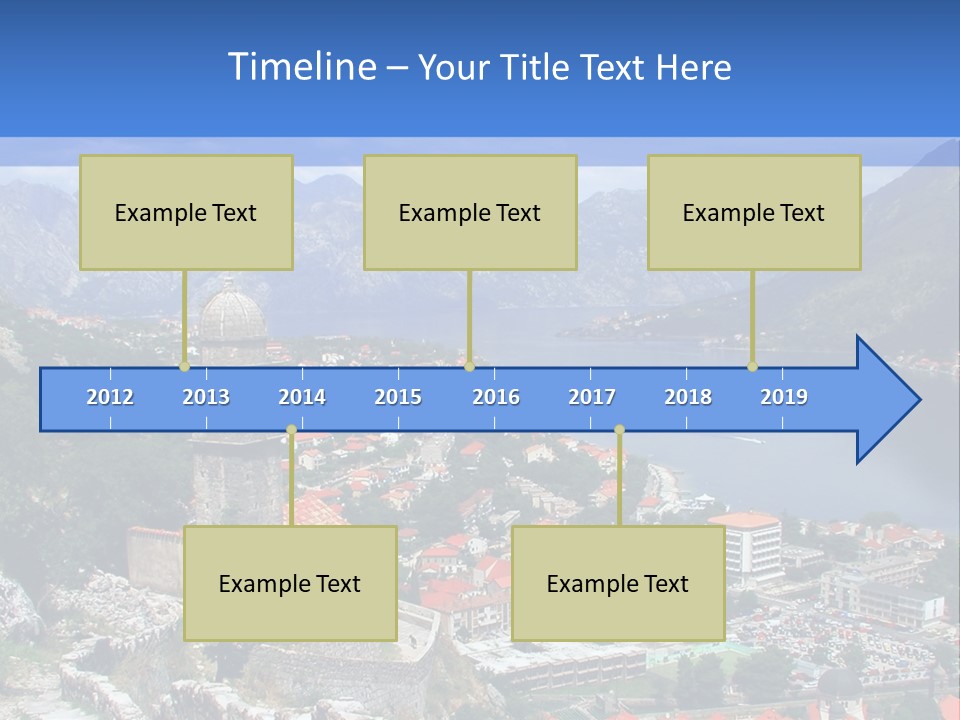 Timeline – Your Title Text Here

Example Text

Example Text

Example Text

2012 2013 2014 2015 2016 2017 2018 2019

Example Text

Example Text